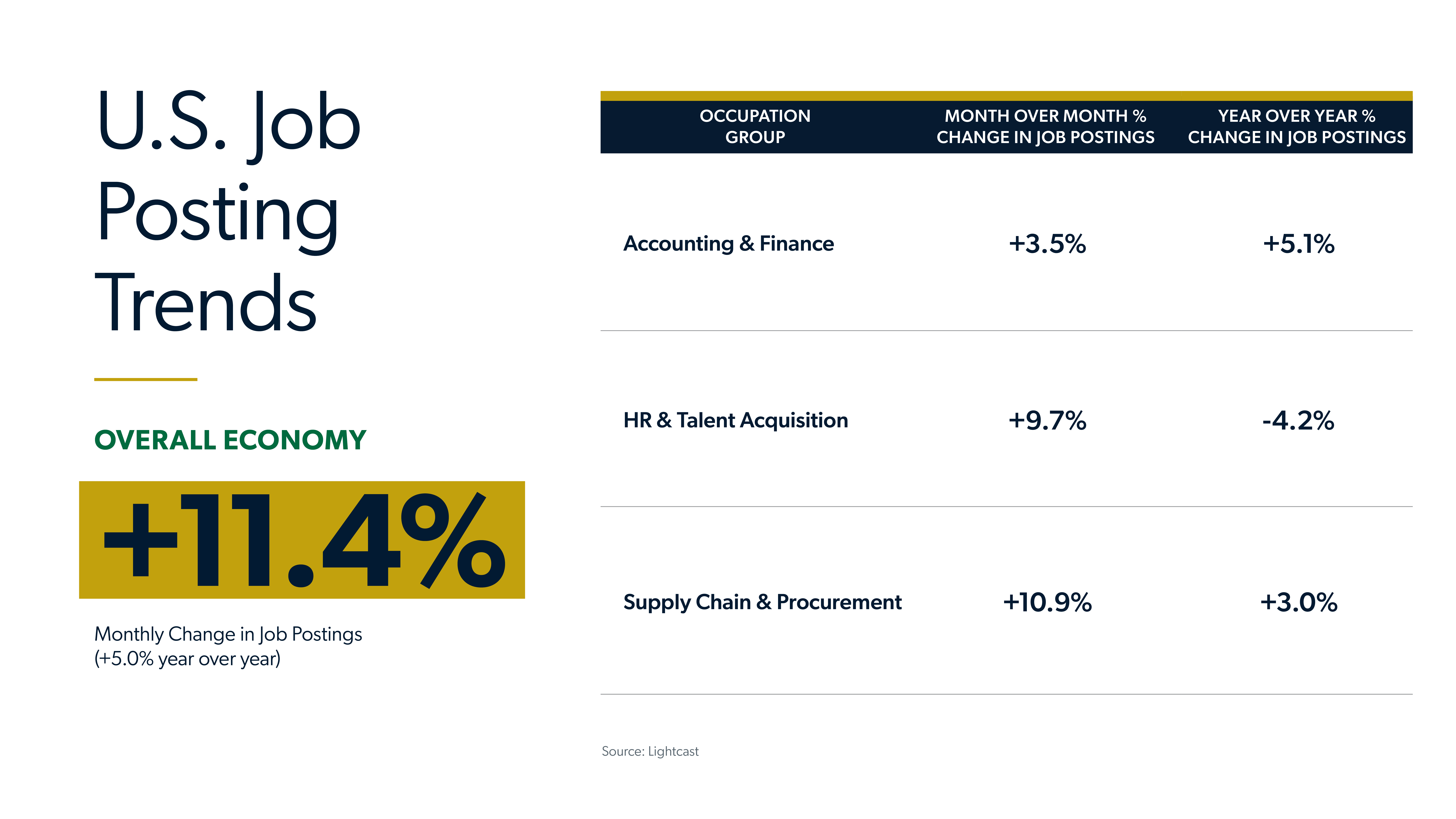 U.S. Job Posting Trends

OVERALL ECONOMY

+11.4%

Monthly Change in Job Postings
(+5.0% year over year)

| OCCUPATION GROUP | MONTH OVER MONTH % CHANGE IN JOB POSTINGS | YEAR OVER YEAR % CHANGE IN JOB POSTINGS |
|---|---|---|
| Accounting & Finance | +3.5% | +5.1% |
| HR & Talent Acquisition | +9.7% | -4.2% |
| Supply Chain & Procurement | +10.9% | +3.0% |

Source: Lightcast